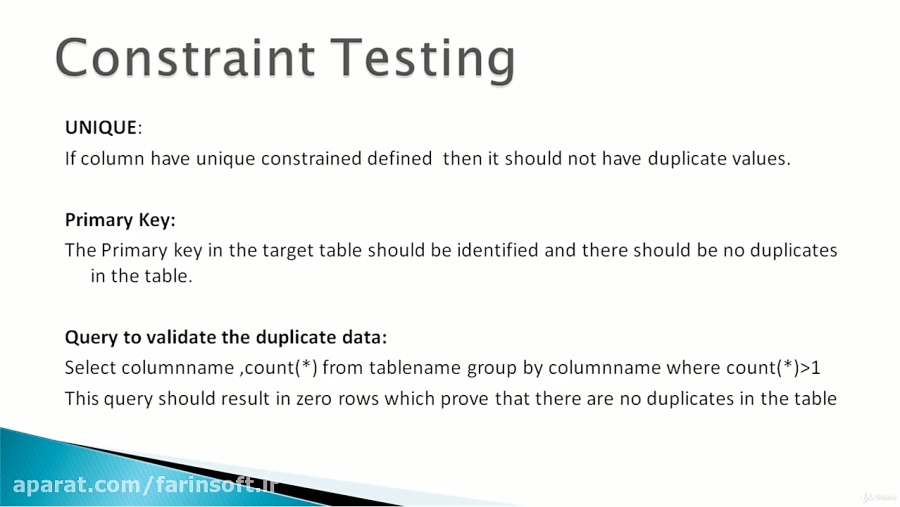 Constraint Testing

UNIQUE:
If column have unique constrained defined then it should not have duplicate values.

Primary Key:
The Primary key in the target table should be identified and there should be no duplicates in the table.

Query to validate the duplicate data:
Select columnname ,count(*) from tablename group by columnname where count(*)>1
This query should result in zero rows which prove that there are no duplicates in the table

aparat.com/farinsoft.ir